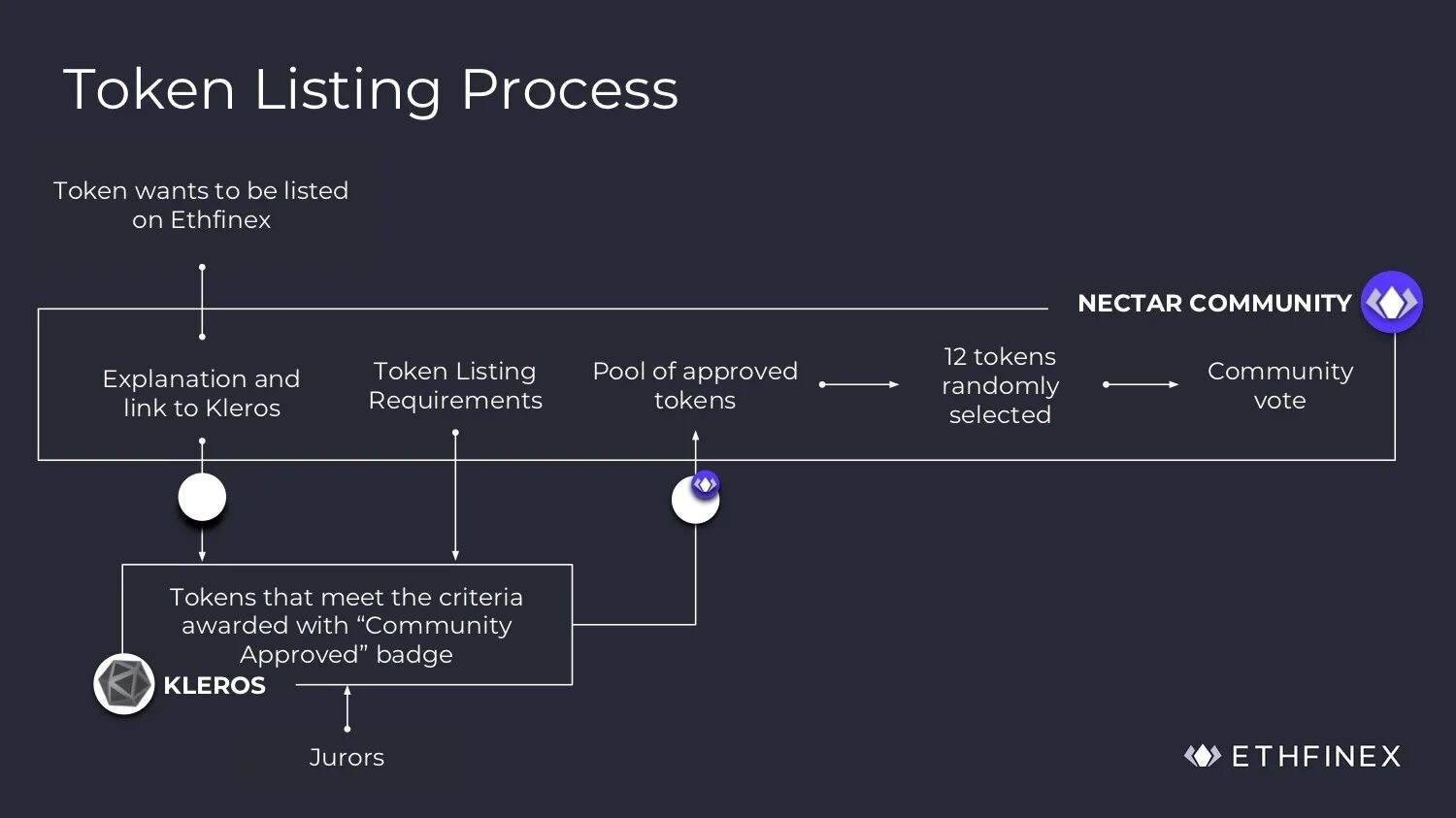 Token Listing Process

Token wants to be listed on Ethfinex

NECTAR COMMUNITY

Explanation and link to Kleros

Token Listing Requirements

Pool of approved tokens

12 tokens randomly selected

Community vote

Tokens that meet the criteria awarded with “Community Approved” badge

KLEROS

Jurors

ETHFINEX